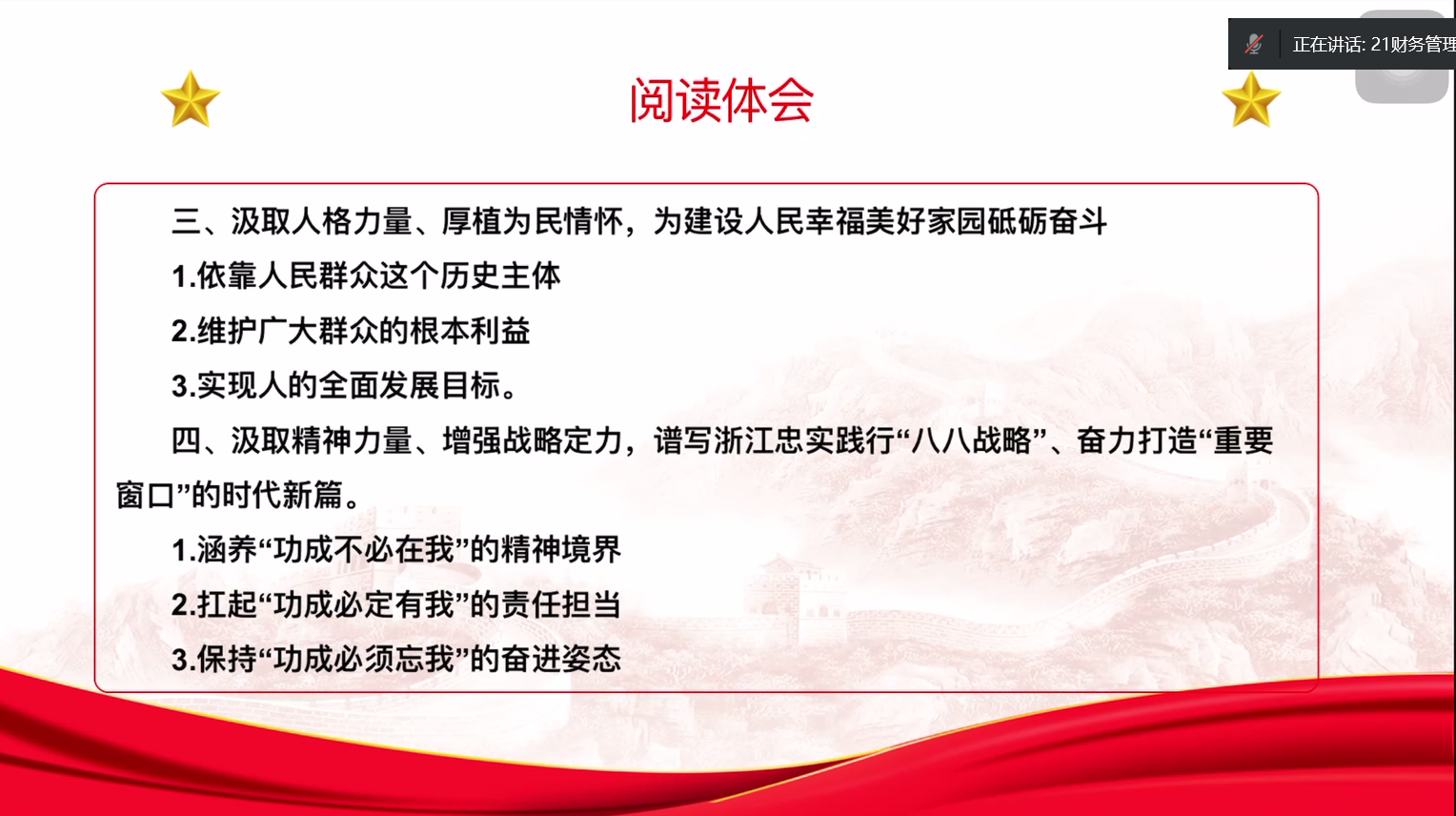 正在讲话: 21财务管理

阅读体会

三、汲取人格力量、厚植为民情怀，为建设人民幸福美好家园砥砺奋斗

1.依靠人民群众这个历史主体

2.维护广大群众的根本利益

3.实现人的全面发展目标。

四、汲取精神力量、增强战略定力，谱写浙江忠实践行“八八战略”、奋力打造“重要窗口”的时代新篇。

1.涵养“功成不必在我”的精神境界

2.扛起“功成必定有我”的责任担当

3.保持“功成必须忘我”的奋进姿态